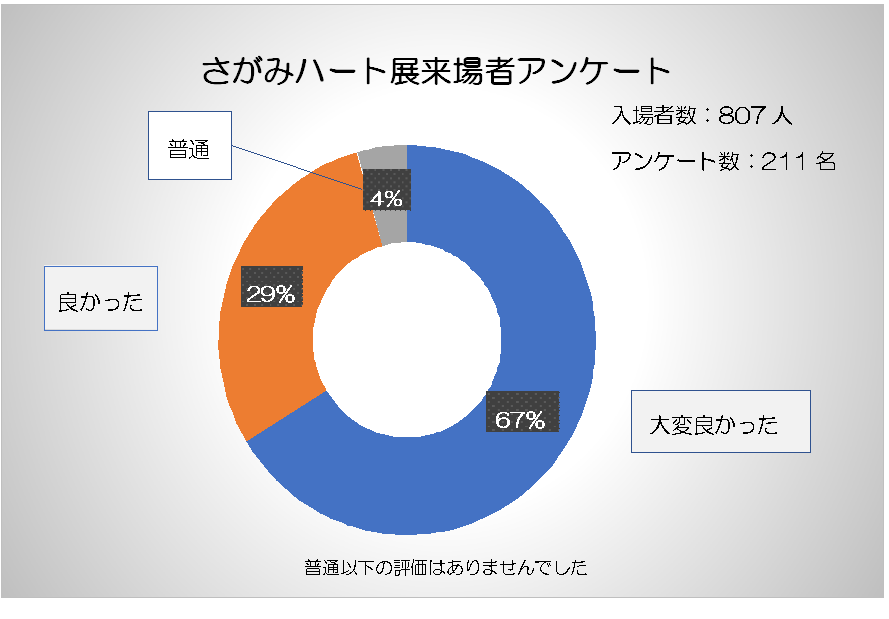 さがみハート展来場者アンケート

入場者数：807人

アンケート数：211名

普通

4%

良かった

29%

67%

大変良かった

普通以下の評価はありませんでした